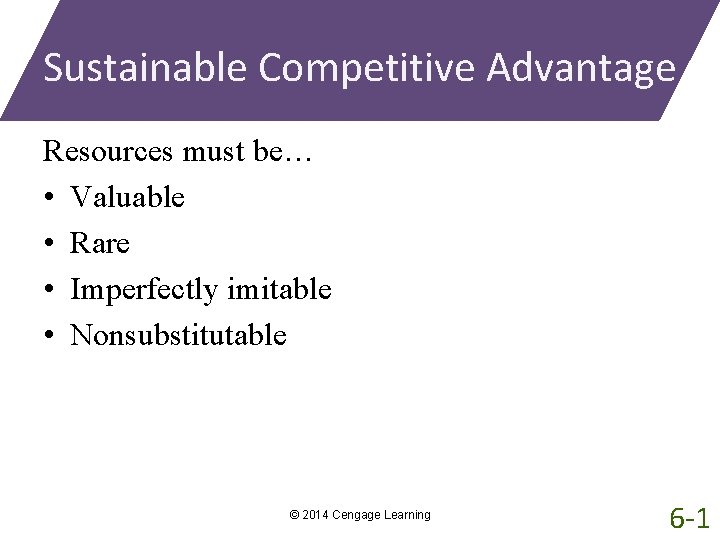 Sustainable Competitive Advantage

Resources must be…

• Valuable
• Rare
• Imperfectly imitable
• Nonsubstitutable

© 2014 Cengage Learning

6-1